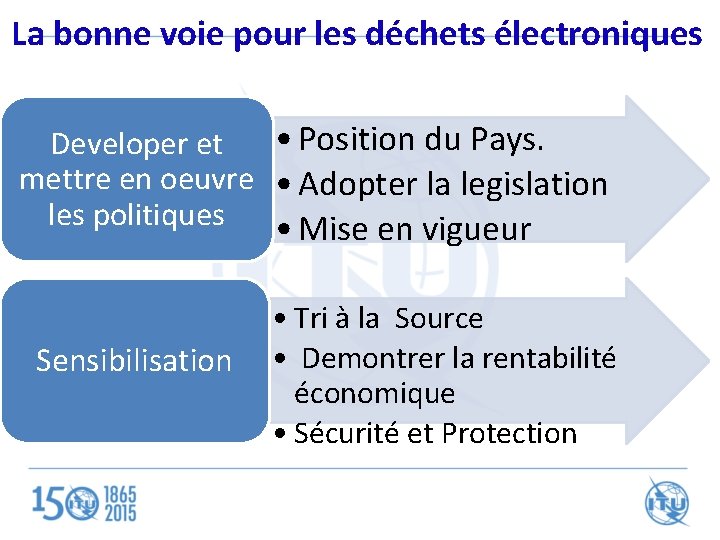 La bonne voie pour les déchets électroniques

Developer et mettre en oeuvre les politiques

• Position du Pays.
• Adopter la legislation
• Mise en vigueur

Sensibilisation

• Tri à la Source
• Demontrer la rentabilité économique
• Sécurité et Protection

150 ITU 1865 2015

ITU